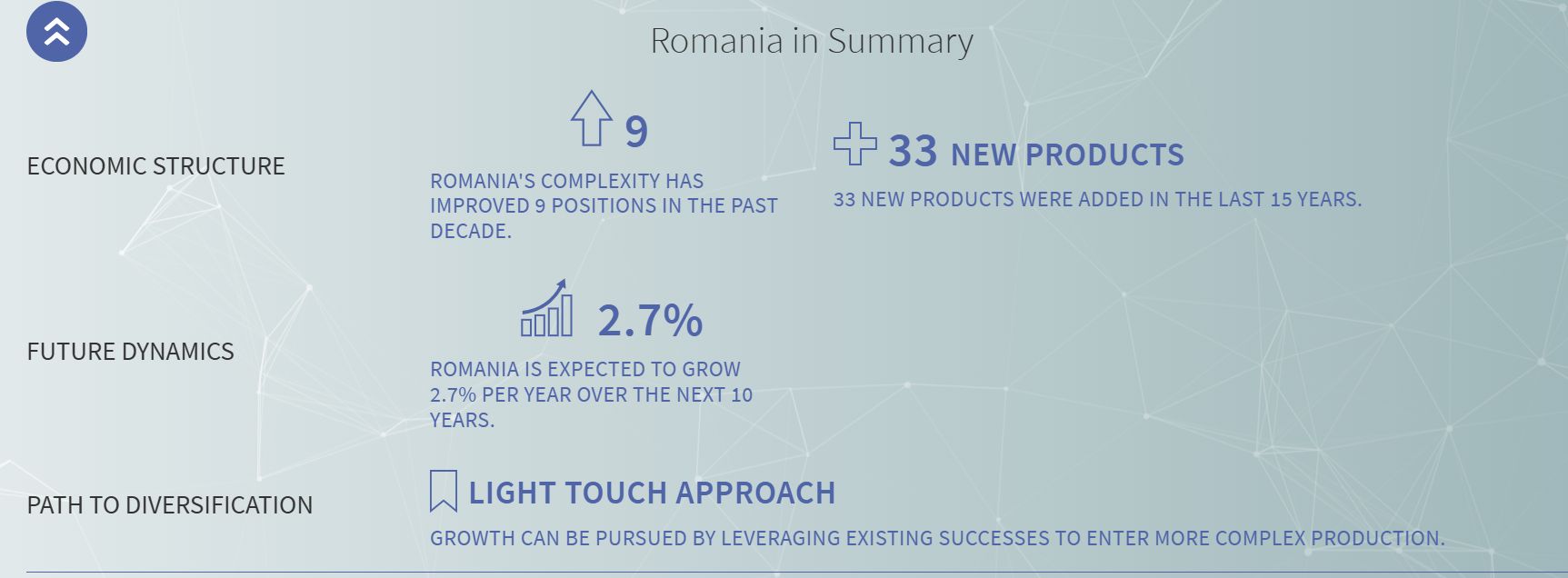 Romania in Summary

ECONOMIC STRUCTURE

9

ROMANIA'S COMPLEXITY HAS IMPROVED 9 POSITIONS IN THE PAST DECADE.

33 NEW PRODUCTS

33 NEW PRODUCTS WERE ADDED IN THE LAST 15 YEARS.

FUTURE DYNAMICS

2.7%

ROMANIA IS EXPECTED TO GROW 2.7% PER YEAR OVER THE NEXT 10 YEARS.

PATH TO DIVERSIFICATION

LIGHT TOUCH APPROACH

GROWTH CAN BE PURSUED BY LEVERAGING EXISTING SUCCESSES TO ENTER MORE COMPLEX PRODUCTION.